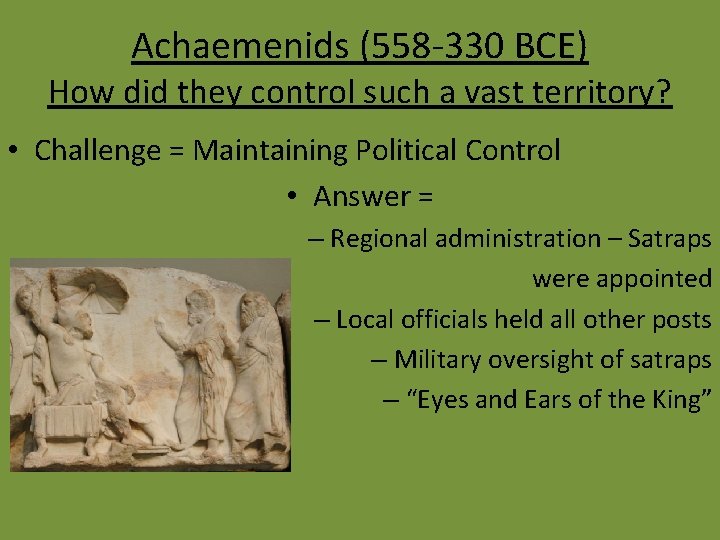 Achaemenids (558-330 BCE)
How did they control such a vast territory?

• Challenge = Maintaining Political Control

• Answer =

– Regional administration – Satraps were appointed

– Local officials held all other posts

– Military oversight of satraps

– “Eyes and Ears of the King”